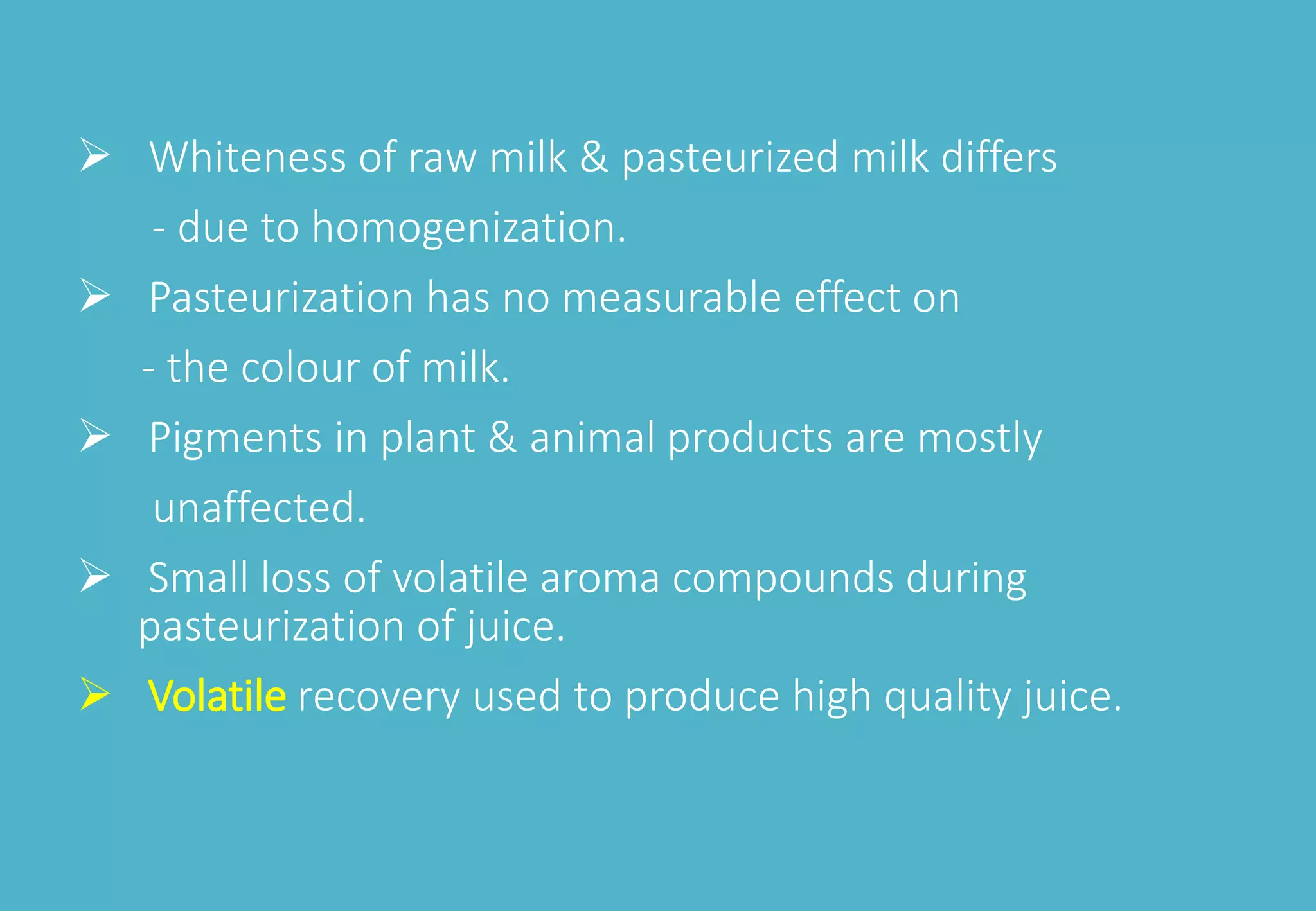 ➢ Whiteness of raw milk & pasteurized milk differs

- due to homogenization.

➢ Pasteurization has no measurable effect on

- the colour of milk.

➢ Pigments in plant & animal products are mostly unaffected.

➢ Small loss of volatile aroma compounds during pasteurization of juice.

➢ Volatile recovery used to produce high quality juice.